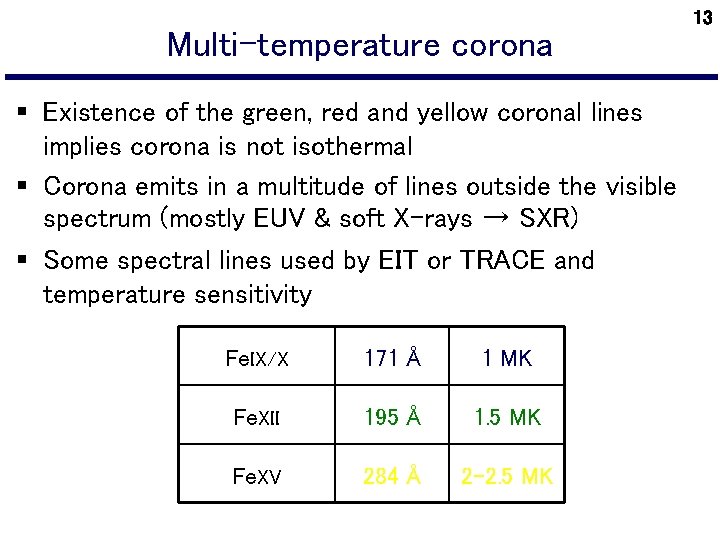 13

Multi-temperature corona

▪ Existence of the green, red and yellow coronal lines implies corona is not isothermal

▪ Corona emits in a multitude of lines outside the visible spectrum (mostly EUV & soft X-rays → SXR)

▪ Some spectral lines used by EIT or TRACE and temperature sensitivity

| FeIX/X | 171 Å | 1 MK |
|---|---|---|
| FeXII | 195 Å | 1.5 MK |
| FeXV | 284 Å | 2-2.5 MK |